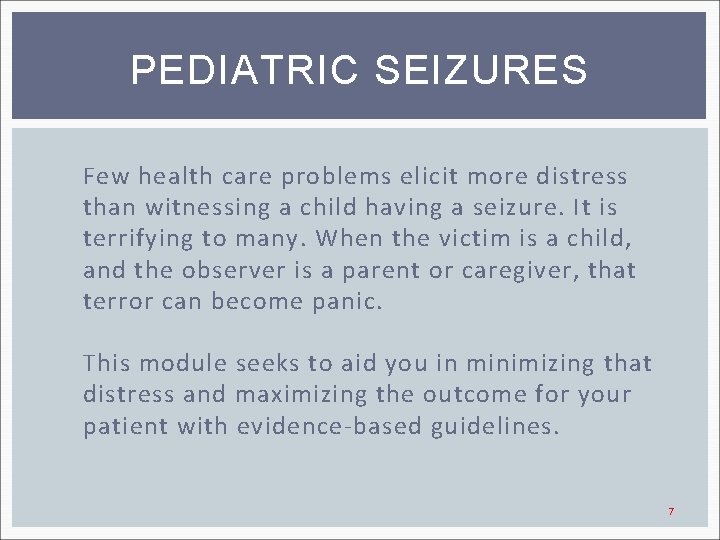 PEDIATRIC SEIZURES

Few health care problems elicit more distress than witnessing a child having a seizure. It is terrifying to many. When the victim is a child, and the observer is a parent or caregiver, that terror can become panic.

This module seeks to aid you in minimizing that distress and maximizing the outcome for your patient with evidence-based guidelines.

7